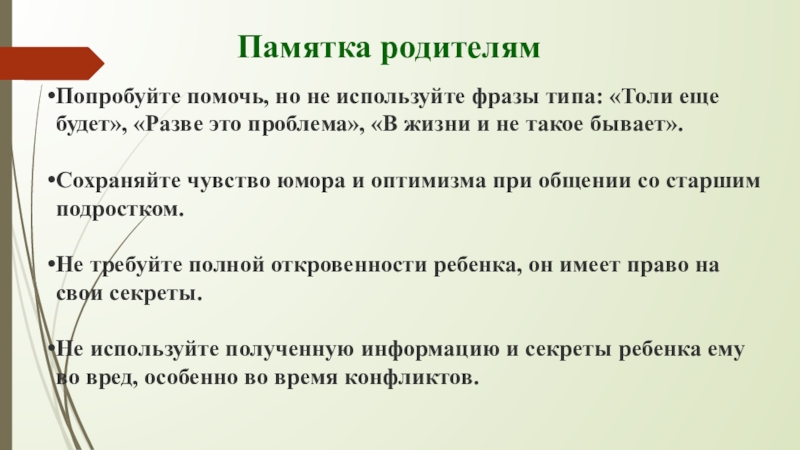 Памятка родителям

•Попробуйте помочь, но не используйте фразы типа: «Толи еще будет», «Разве это проблема», «В жизни и не такое бывает».

•Сохраняйте чувство юмора и оптимизма при общении со старшим подростком.

•Не требуйте полной откровенности ребенка, он имеет право на свои секреты.

•Не используйте полученную информацию и секреты ребенка ему во вред, особенно во время конфликтов.